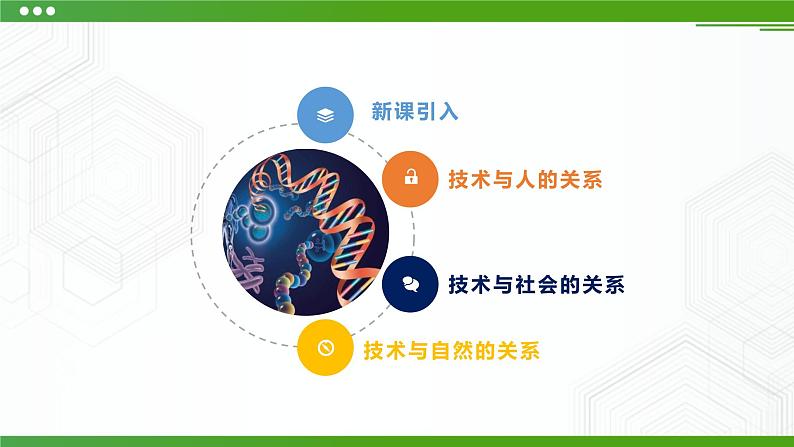 新课引入

技术与人的关系

技术与社会的关系

技术与自然的关系